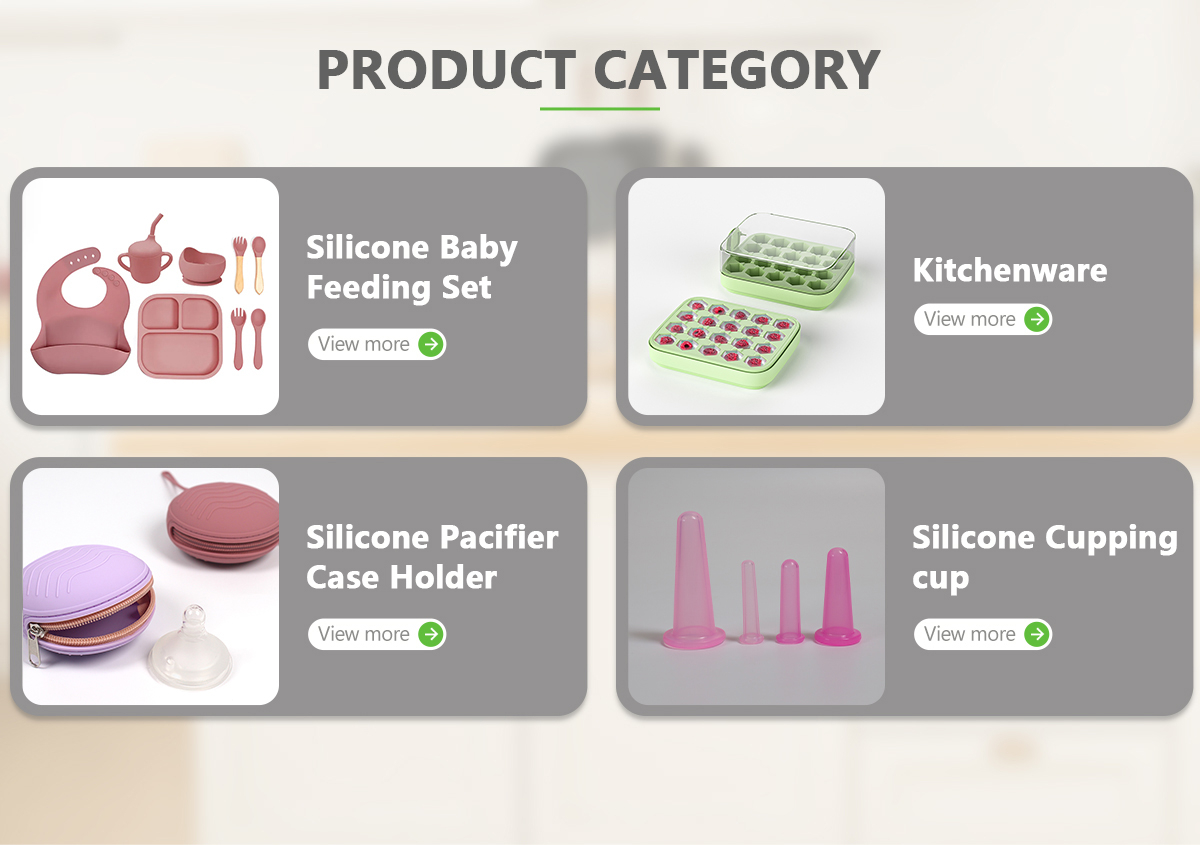 PRODUCT CATEGORY

Silicone Baby Feeding Set

View more

Kitchenware

View more

Silicone Pacifier Case Holder

View more

Silicone Cupping cup

View more